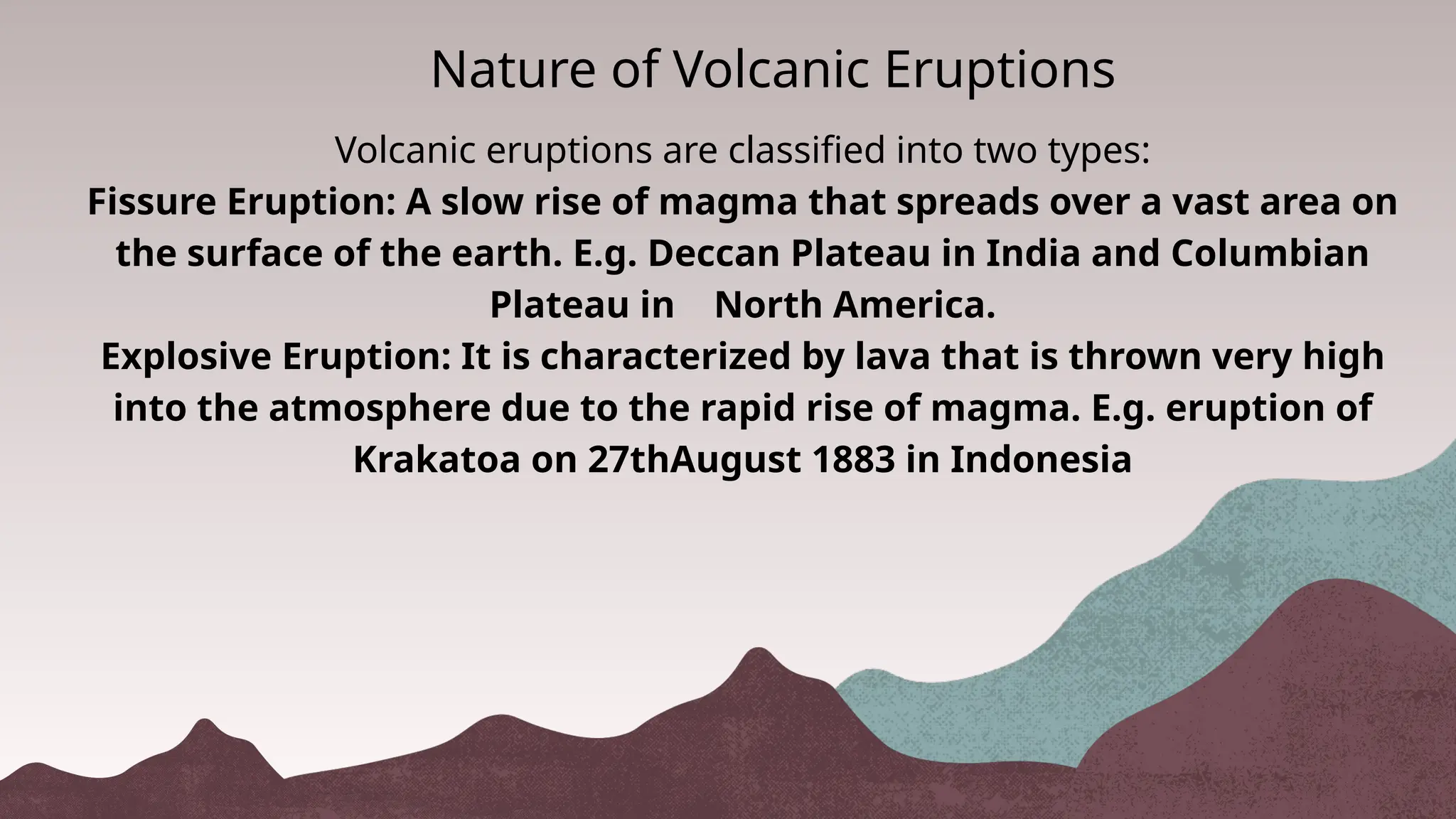 Nature of Volcanic Eruptions

Volcanic eruptions are classified into two types:

Fissure Eruption: A slow rise of magma that spreads over a vast area on the surface of the earth. E.g. Deccan Plateau in India and Columbian Plateau in North America.

Explosive Eruption: It is characterized by lava that is thrown very high into the atmosphere due to the rapid rise of magma. E.g. eruption of Krakatoa on 27thAugust 1883 in Indonesia